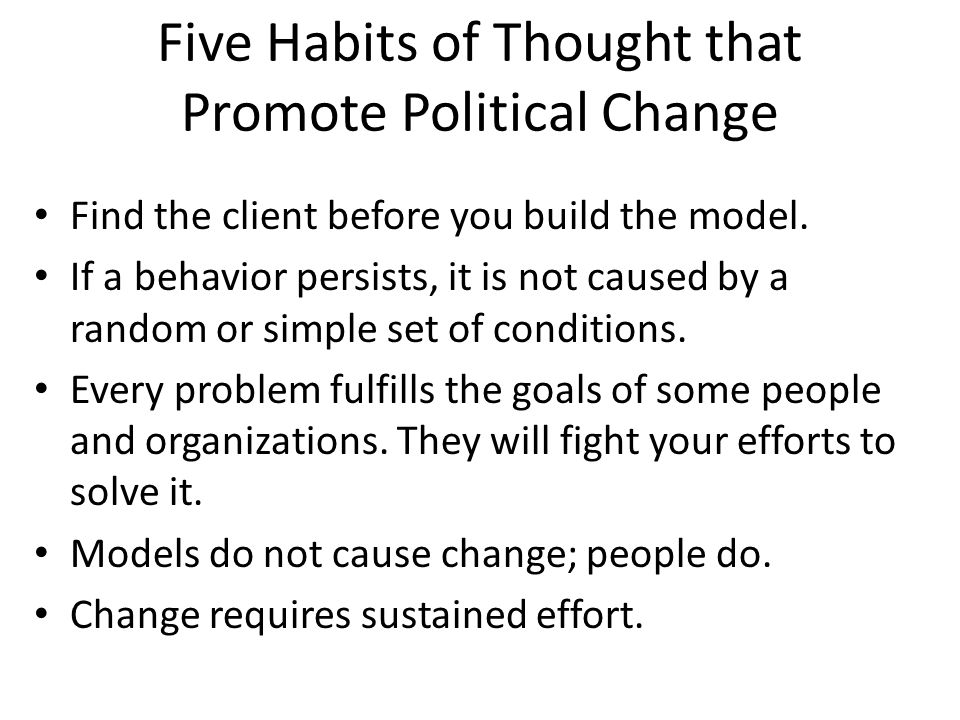 Five Habits of Thought that Promote Political Change

• Find the client before you build the model.
• If a behavior persists, it is not caused by a random or simple set of conditions.
• Every problem fulfills the goals of some people and organizations. They will fight your efforts to solve it.
• Models do not cause change; people do.
• Change requires sustained effort.